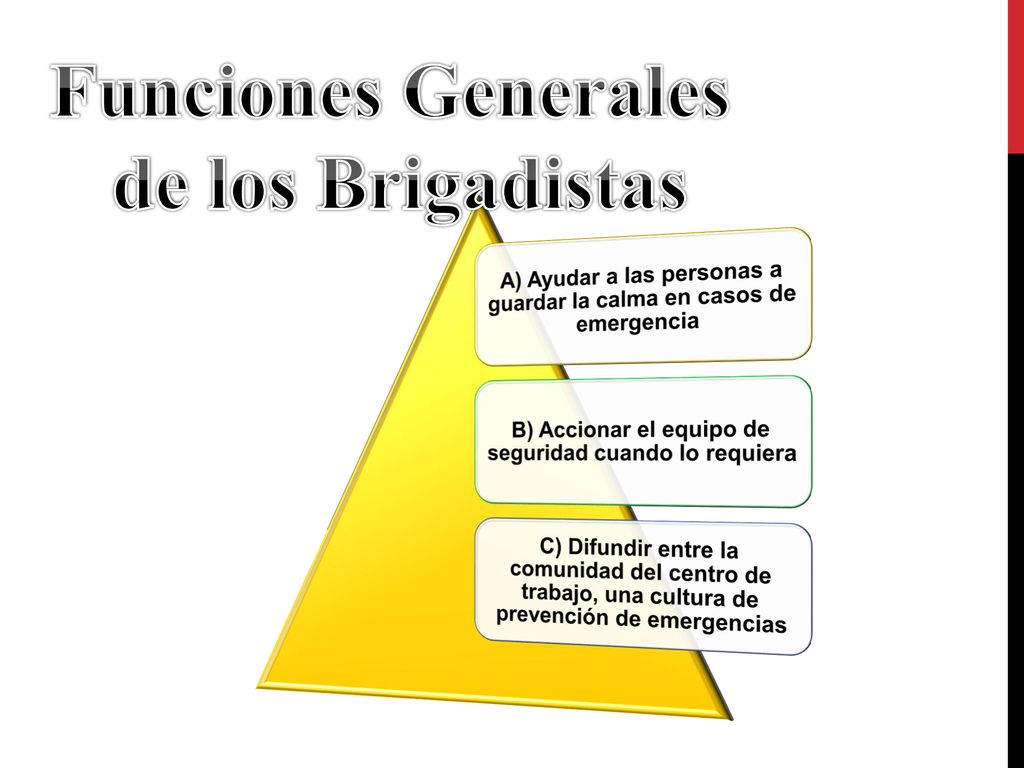 Funciones Generales de los Brigadistas

A) Ayudar a las personas a guardar la calma en casos de emergencia

B) Accionar el equipo de seguridad cuando lo requiera

C) Difundir entre la comunidad del centro de trabajo, una cultura de prevención de emergencias